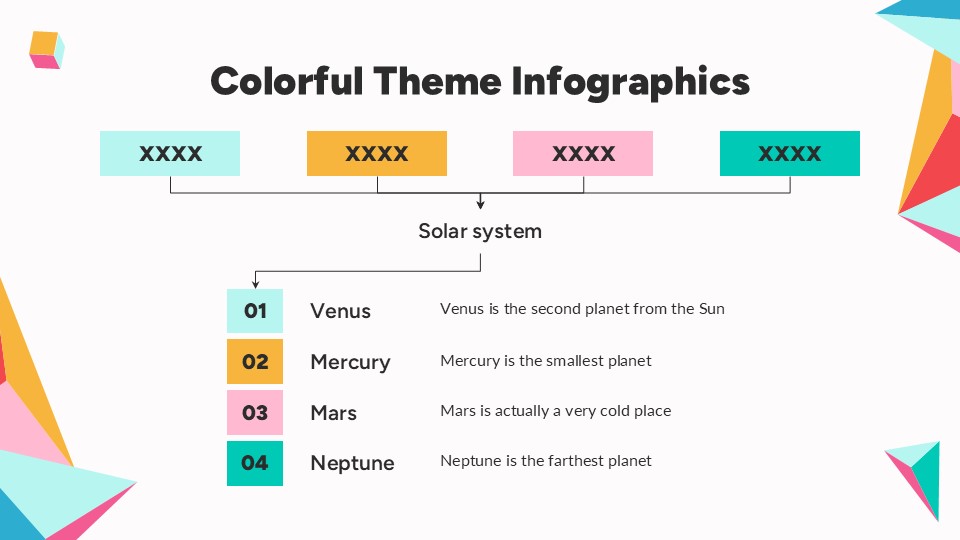 Colorful Theme Infographics

XXXX

XXXX

XXXX

XXXX

Solar system

01 Venus Venus is the second planet from the Sun

02 Mercury Mercury is the smallest planet

03 Mars Mars is actually a very cold place

04 Neptune Neptune is the farthest planet